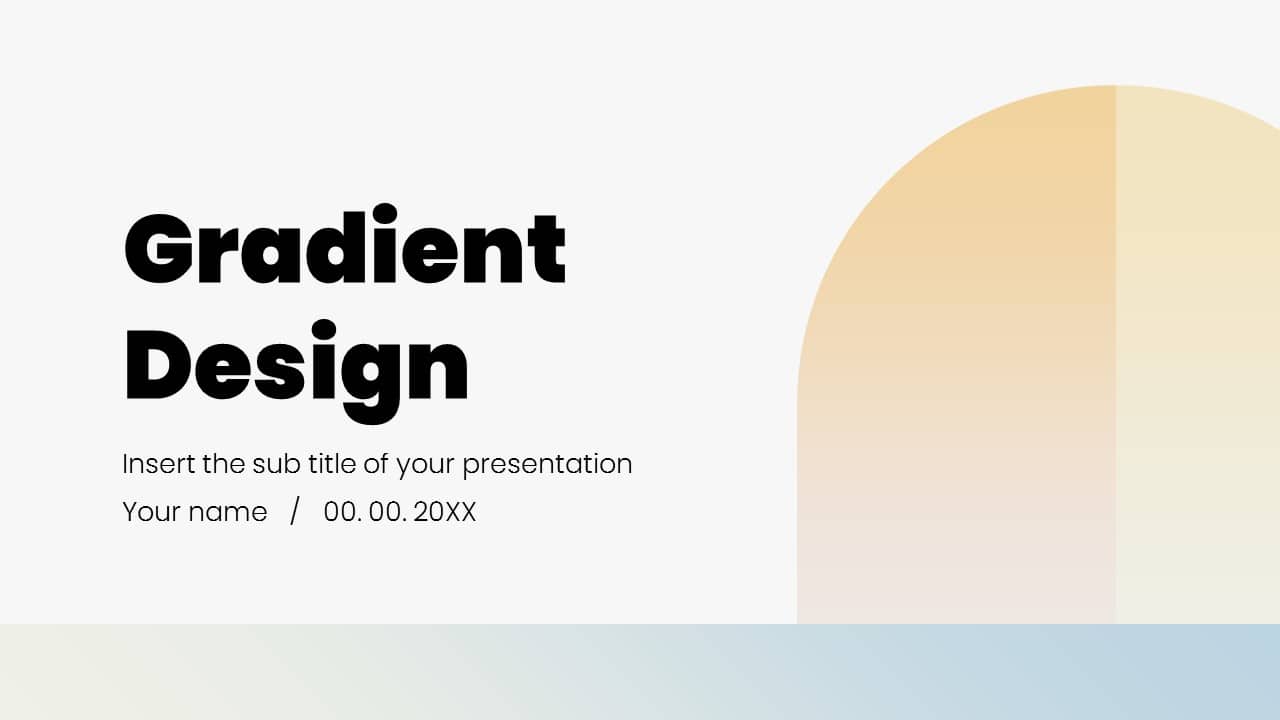 Gradient Design

Insert the sub title of your presentation

Your name / 00. 00. 20XX